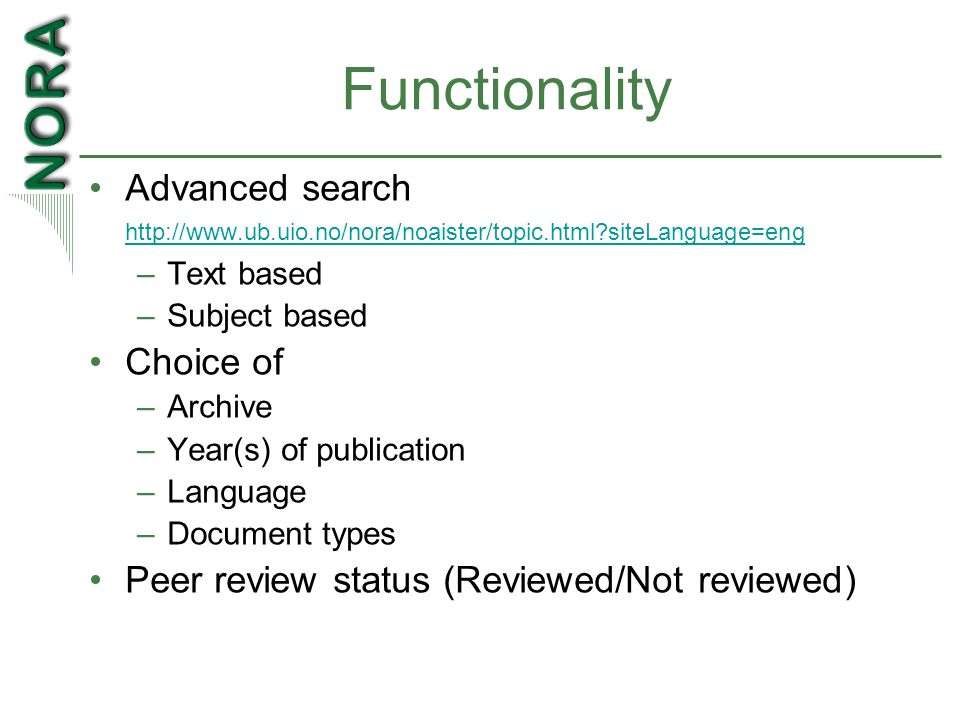 NORA

Functionality

• Advanced search
http://www.ub.uio.no/nora/noaister/topic.html?siteLanguage=eng
– Text based
– Subject based
• Choice of
– Archive
– Year(s) of publication
– Language
– Document types
• Peer review status (Reviewed/Not reviewed)